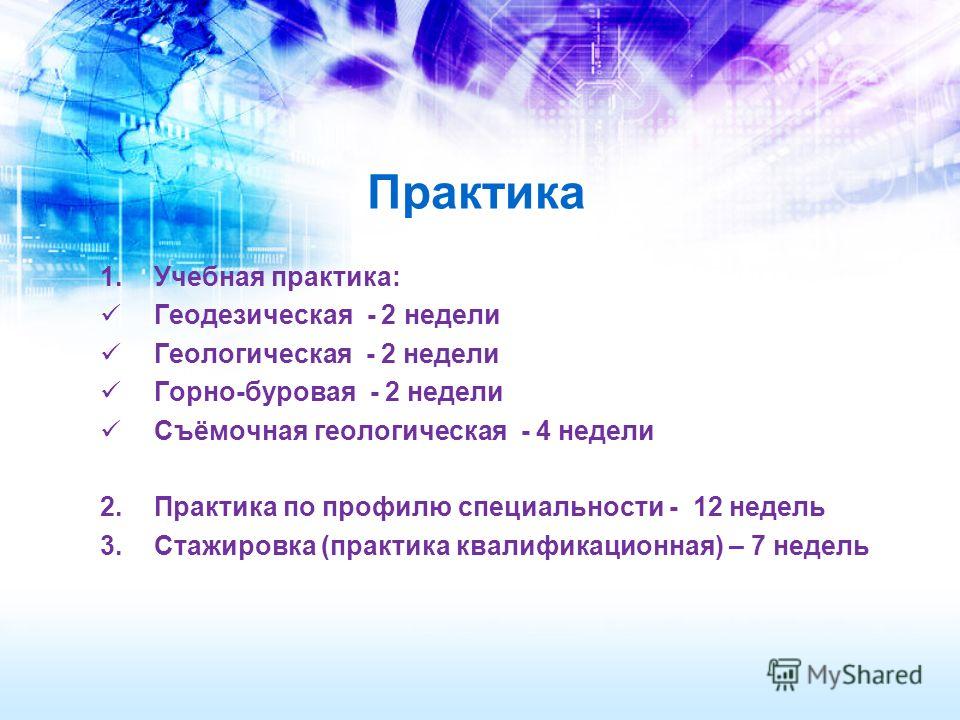 Практика

1. Учебная практика:
✓ Геодезическая - 2 недели
✓ Геологическая - 2 недели
✓ Горно-буровая - 2 недели
✓ Съёмочная геологическая - 4 недели

2. Практика по профилю специальности - 12 недель
3. Стажировка (практика квалификационная) – 7 недель

MyShared